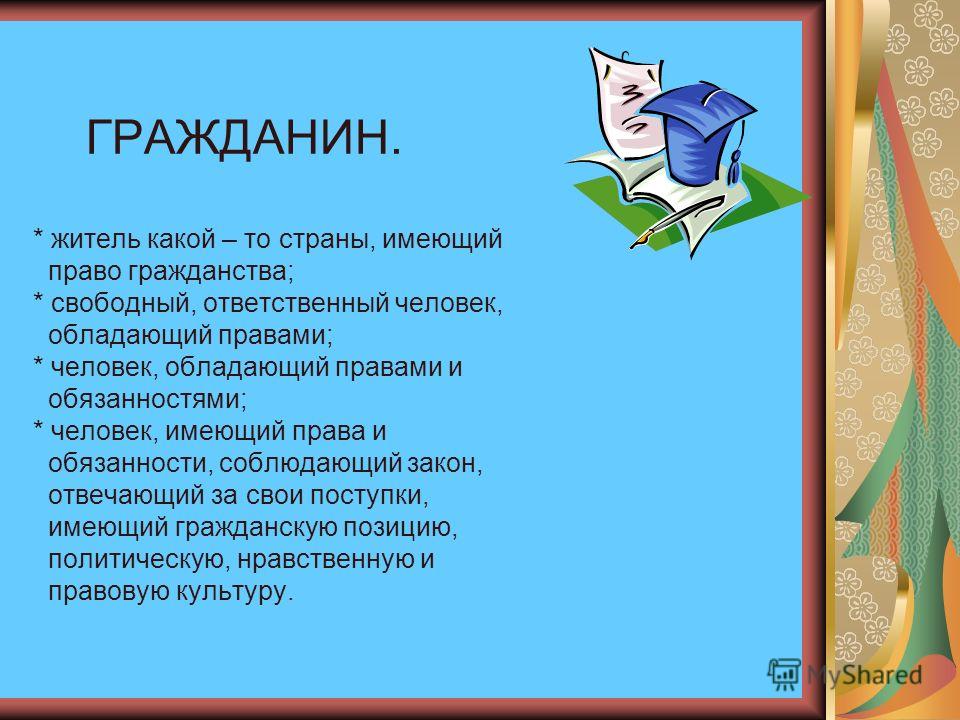 ГРАЖДАНИН.

* житель какой – то страны, имеющий право гражданства;
* свободный, ответственный человек, обладающий правами;
* человек, обладающий правами и обязанностями;
* человек, имеющий права и обязанности, соблюдающий закон, отвечающий за свои поступки, имеющий гражданскую позицию, политическую, нравственную и правовую культуру.

MyShared